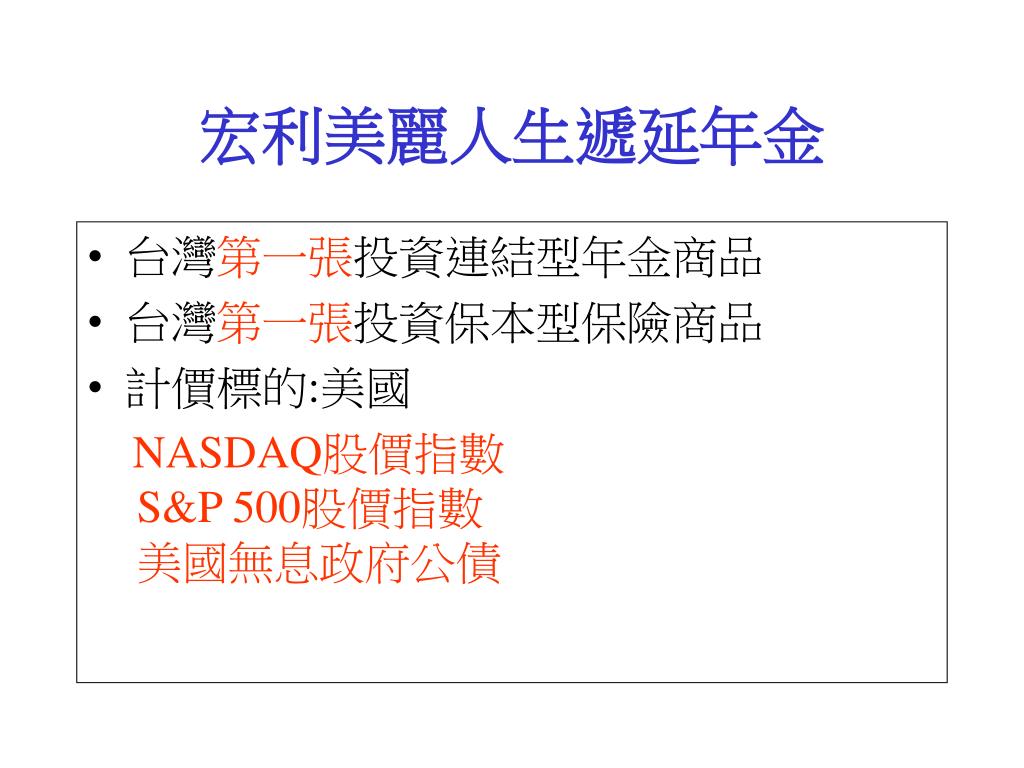 宏利美麗人生遞延年金

• 台灣第一張投資連結型年金商品
• 台灣第一張投資保本型保險商品
• 計價標的:美國

NASDAQ股價指數
S&P 500股價指數
美國無息政府公債